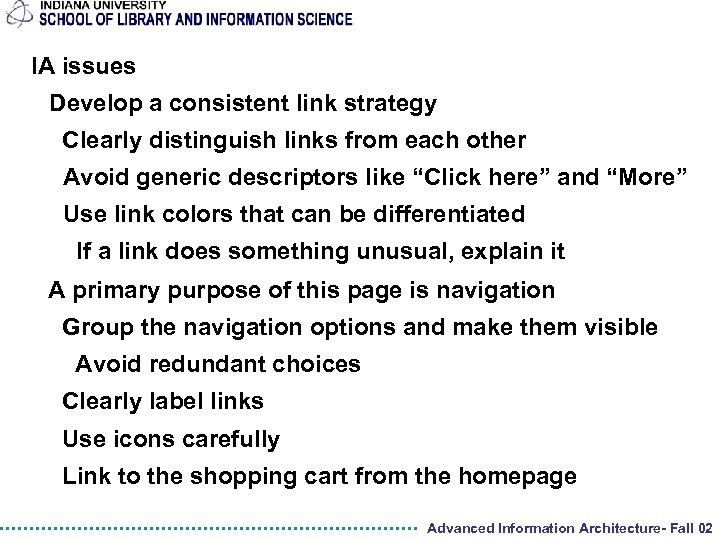 INDIANA UNIVERSITY
SCHOOL OF LIBRARY AND INFORMATION SCIENCE

IA issues

Develop a consistent link strategy

Clearly distinguish links from each other

Avoid generic descriptors like “Click here” and “More”

Use link colors that can be differentiated

If a link does something unusual, explain it

A primary purpose of this page is navigation

Group the navigation options and make them visible

Avoid redundant choices

Clearly label links

Use icons carefully

Link to the shopping cart from the homepage

Advanced Information Architecture- Fall 02